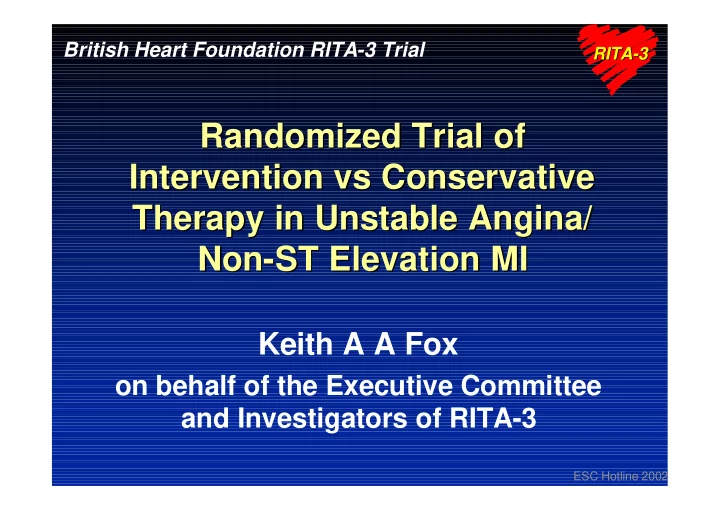 British Heart Foundation RITA-3 Trial

RITA-3

Randomized Trial of Intervention vs Conservative Therapy in Unstable Angina/ Non-ST Elevation MI

Keith A A Fox
on behalf of the Executive Committee and Investigators of RITA-3

ESC Hotline 2002